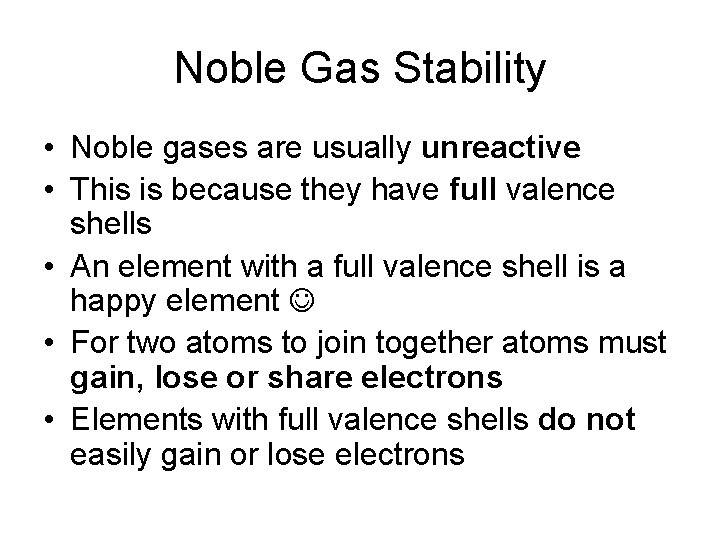 Noble Gas Stability

• Noble gases are usually unreactive
• This is because they have full valence shells
• An element with a full valence shell is a happy element ☺
• For two atoms to join together atoms must gain, lose or share electrons
• Elements with full valence shells do not easily gain or lose electrons